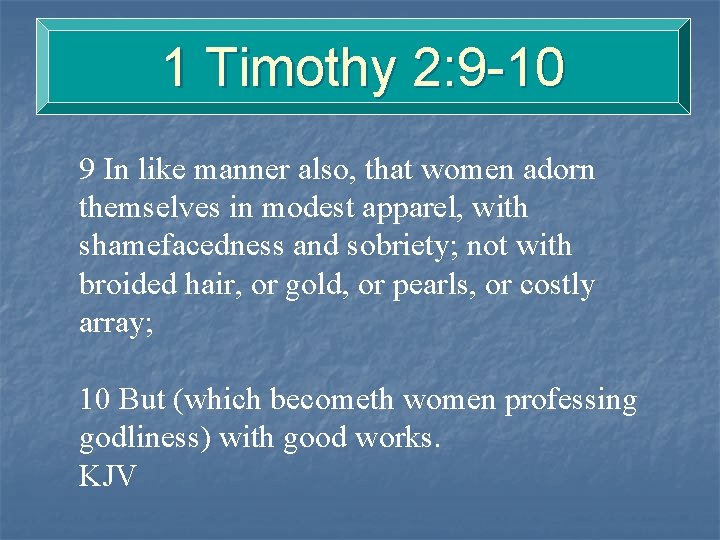 1 Timothy 2:9-10

9 In like manner also, that women adorn themselves in modest apparel, with shamefacedness and sobriety; not with broided hair, or gold, or pearls, or costly array;

10 But (which becometh women professing godliness) with good works.
KJV